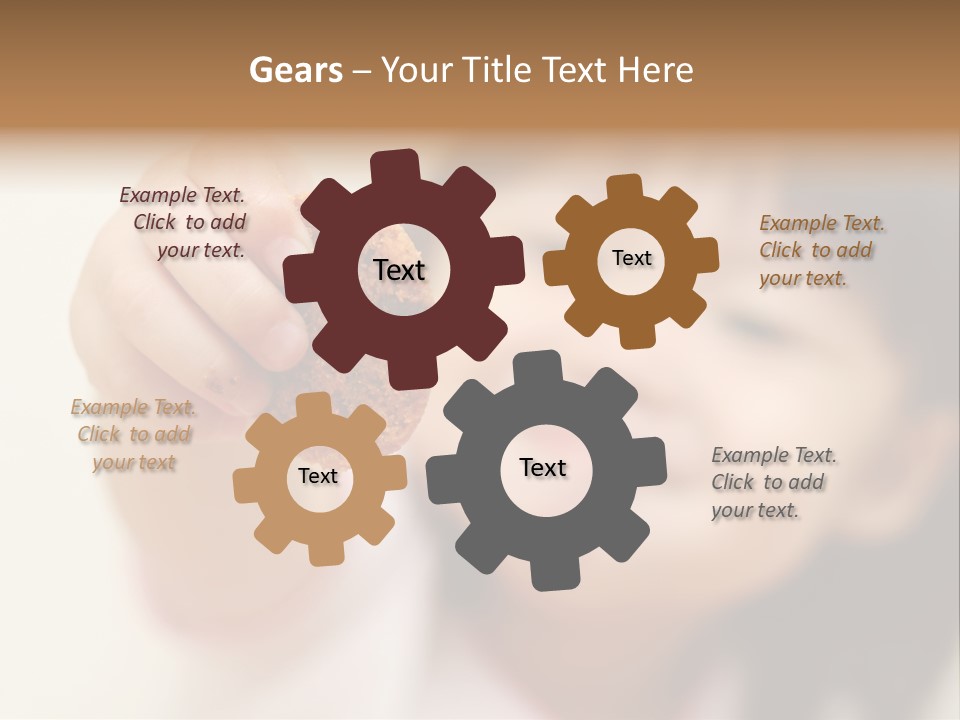 Gears – Your Title Text Here

Example Text. Click to add your text.

Text

Text

Example Text. Click to add your text.

Example Text. Click to add your text

Text

Text

Example Text. Click to add your text.